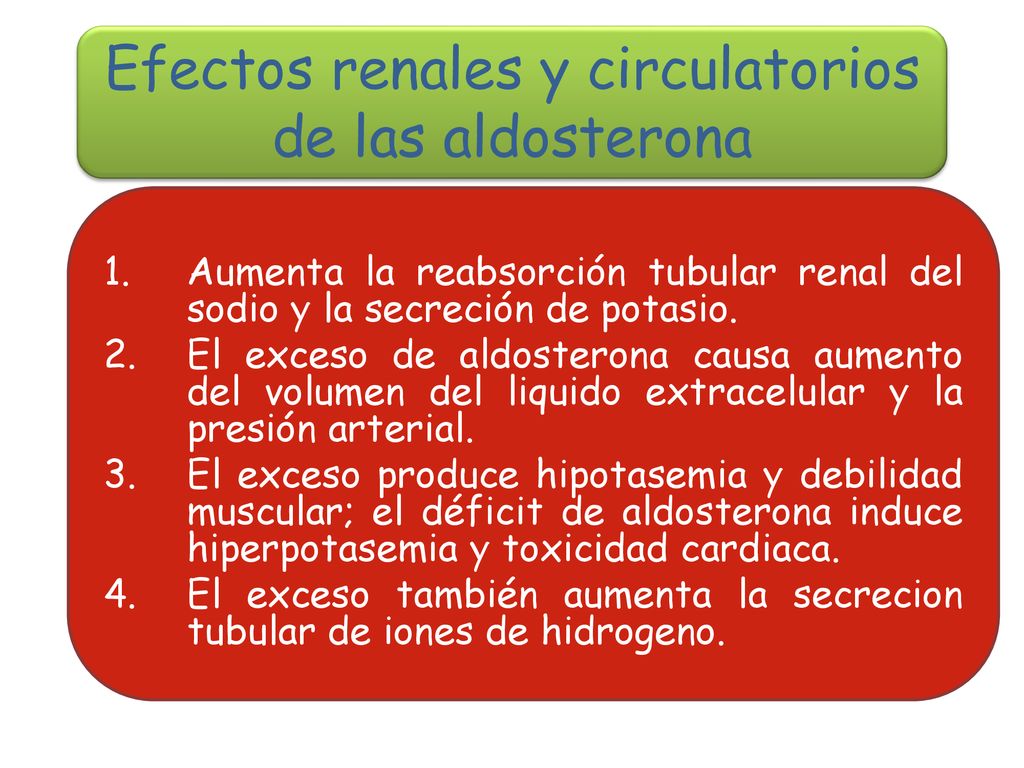 Efectos renales y circulatorios de las aldosterona

1. Aumenta la reabsorción tubular renal del sodio y la secreción de potasio.
2. El exceso de aldosterona causa aumento del volumen del liquido extracelular y la presión arterial.
3. El exceso produce hipotasemia y debilidad muscular; el déficit de aldosterona induce hiperpotasemia y toxicidad cardiaca.
4. El exceso también aumenta la secrecion tubular de iones de hidrogeno.